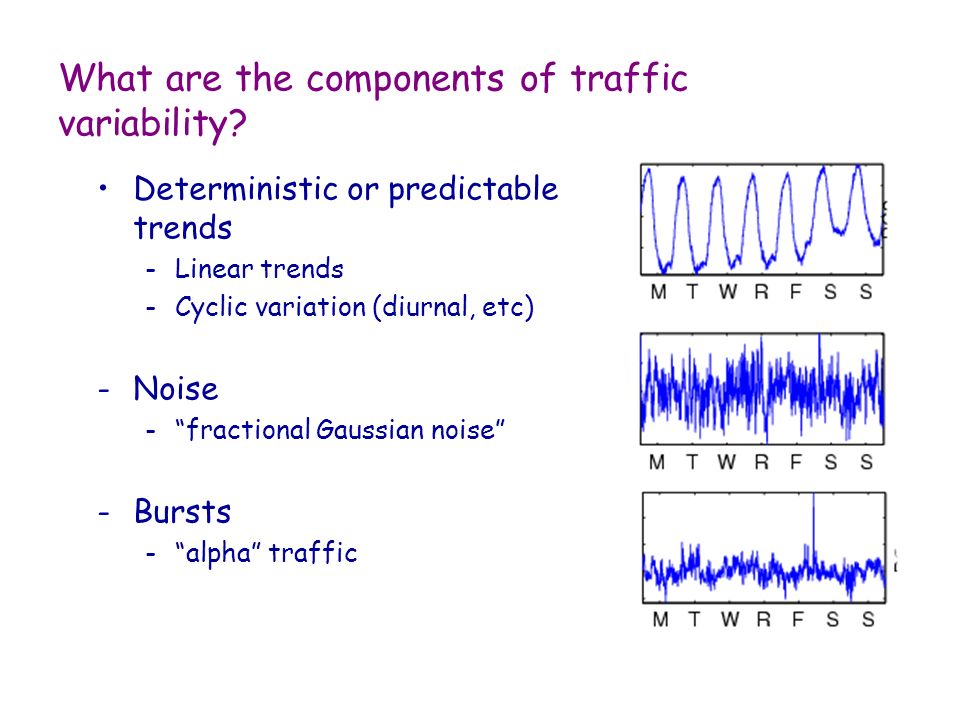 What are the components of traffic variability?

• Deterministic or predictable trends
  - Linear trends
  - Cyclic variation (diurnal, etc)

- Noise
  - "fractional Gaussian noise"

- Bursts
  - "alpha" traffic

M T W R F S S

M T W R F S S

M T W R F S S